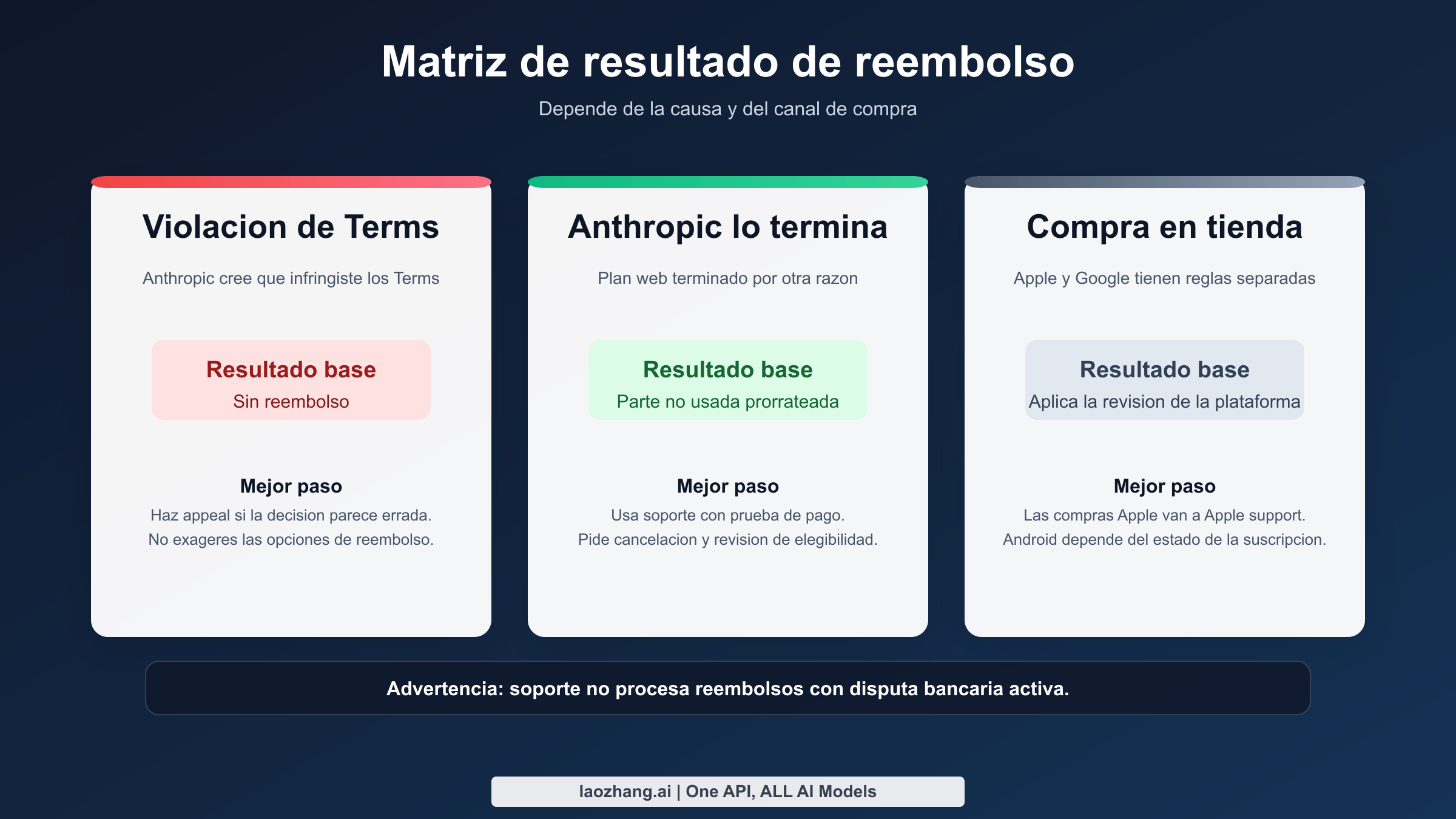 Matriz de resultado de reembolso

Depende de la causa y del canal de compra

Violacion de Terms

Anthropic cree que infringiste los Terms

Resultado base
Sin reembolso

Mejor paso
Haz appeal si la decision parece errada.
No exageres las opciones de reembolso.

Anthropic lo termina

Plan web terminado por otra razon

Resultado base
Parte no usada prorrateada

Mejor paso
Usa soporte con prueba de pago.
Pide cancelacion y revision de elegibilidad.

Compra en tienda

Apple y Google tienen reglas separadas

Resultado base
Aplica la revision de la plataforma

Mejor paso
Las compras Apple van a Apple support.
Android depende del estado de la suscripcion.

Advertencia: soporte no procesa reembolsos con disputa bancaria activa.

laozhang.ai | One API, ALL AI Models